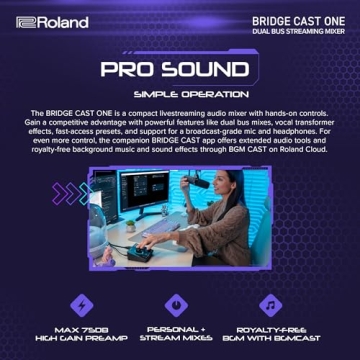 Roland

BRIDGE CAST ONE
DUAL BUS STREAMING MIXER

PRO SOUND

SIMPLE OPERATION

The BRIDGE CAST ONE is a compact livestreaming audio mixer with hands-on controls. Gain a competitive advantage with powerful features like dual bus mixes, vocal transformer effects, fast-access presets, and support for a broadcast-grade mic and headphones. For even more control, the companion BRIDGE CAST app offers extended audio tools and royalty-free background music and sound effects through BGM CAST on Roland Cloud.

MAX 75DB
HIGH GAIN PREAMP

PERSONAL +
STREAM MIXES

ROYALTY-FREE
BGM WITH BGMCAST